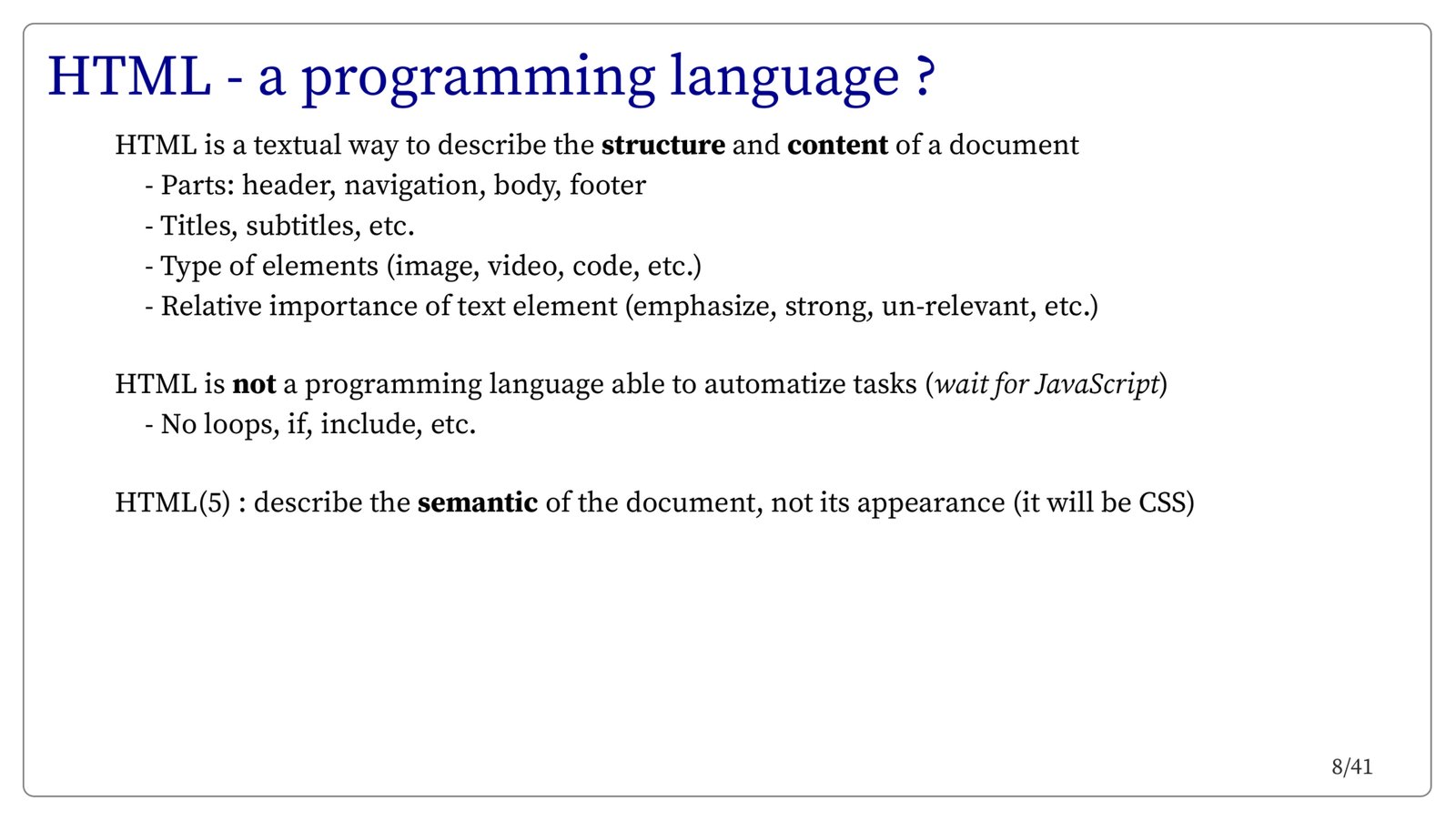 HTML - a programming language ?

HTML is a textual way to describe the structure and content of a document
- Parts: header, navigation, body, footer
- Titles, subtitles, etc.
- Type of elements (image, video, code, etc.)
- Relative importance of text element (emphasize, strong, un-relevant, etc.)

HTML is not a programming language able to automatize tasks (wait for JavaScript)
- No loops, if, include, etc.

HTML(5) : describe the semantic of the document, not its appearance (it will be CSS)

8/41